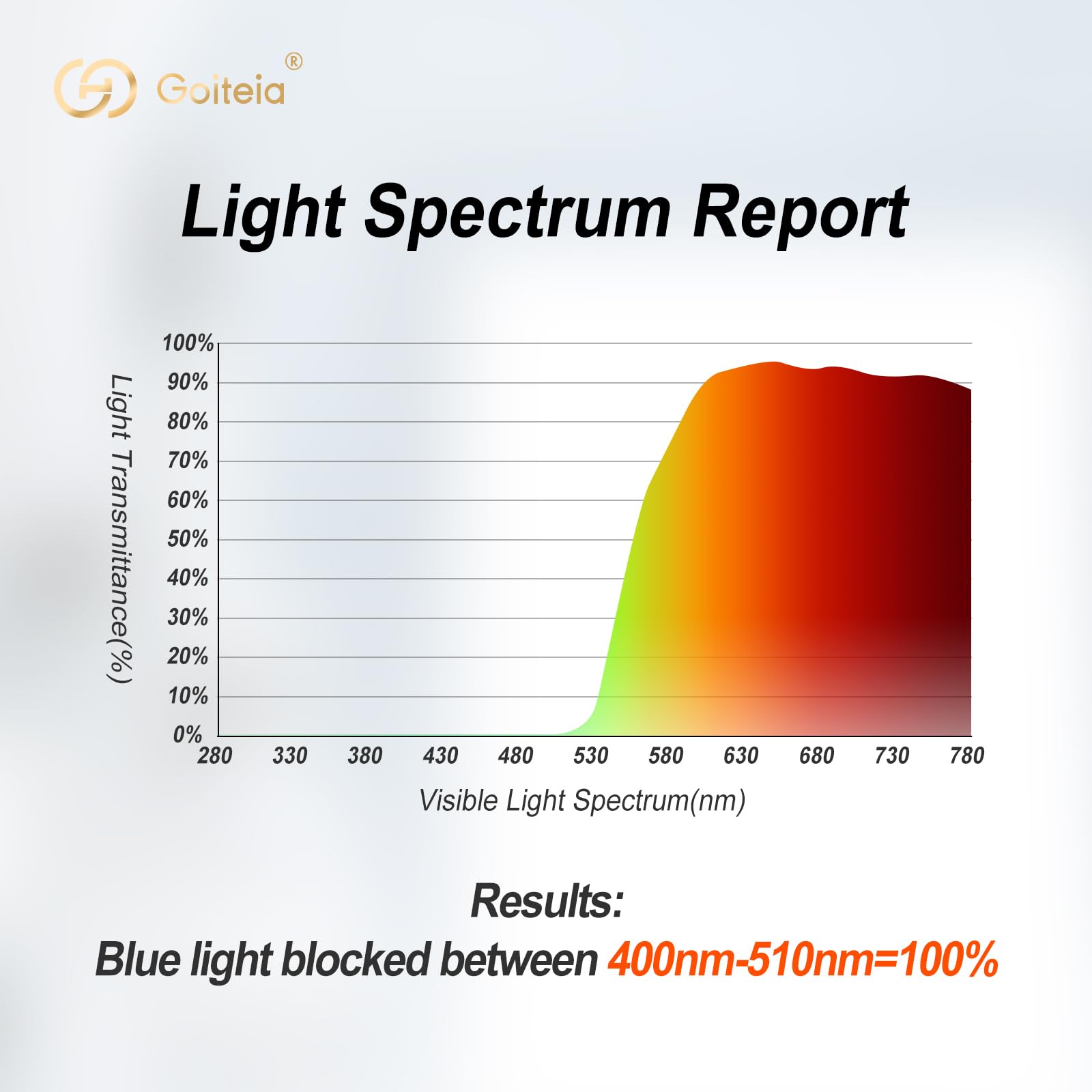 Goiteia®

Light Spectrum Report

Light Transmittance(%)

100%
90%
80%
70%
60%
50%
40%
30%
20%
10%
0%

280 330 380 430 480 530 580 630 680 730 780

Visible Light Spectrum(nm)

Results:
Blue light blocked between 400nm-510nm=100%